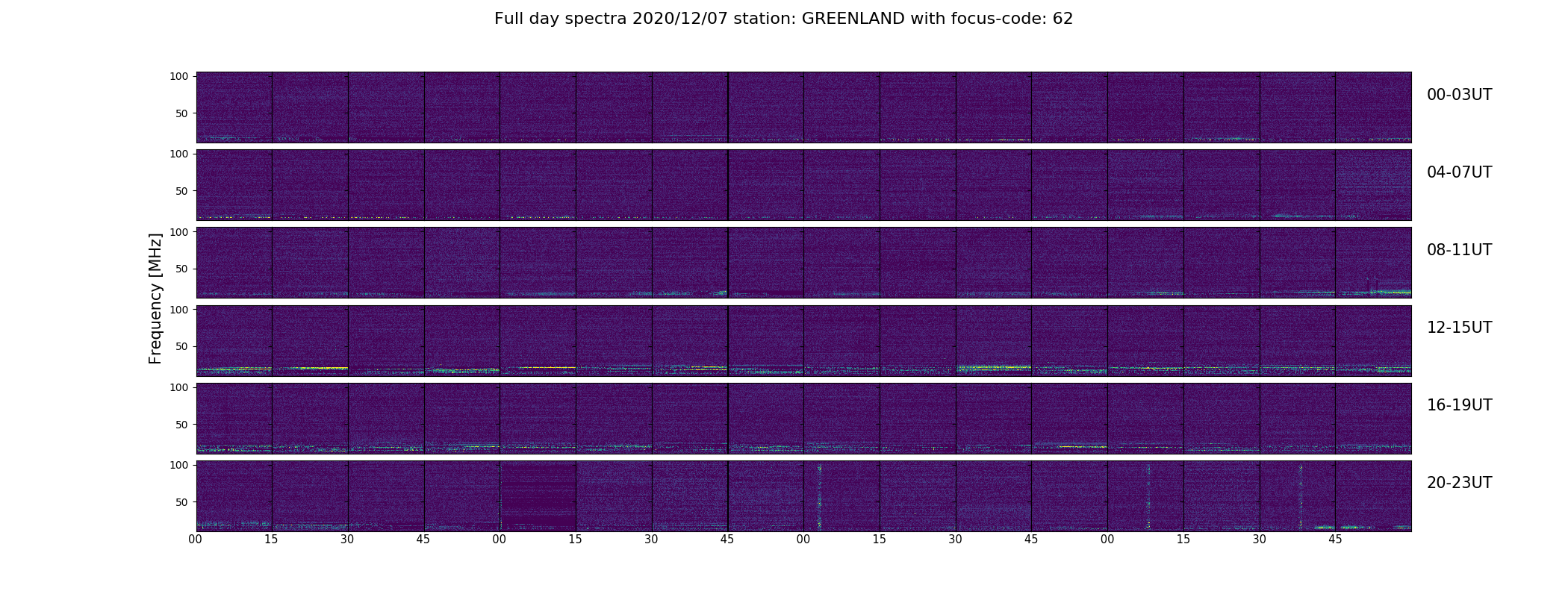 Full day spectra 2020/12/07 station: GREENLAND with focus-code: 62

Frequency [MHz]

100
50
00-03UT

100
50
04-07UT

100
50
08-11UT

100
50
12-15UT

100
50
16-19UT

100
50
20-23UT

00 15 30 45 00 15 30 45 00 15 30 45 00 15 30 45